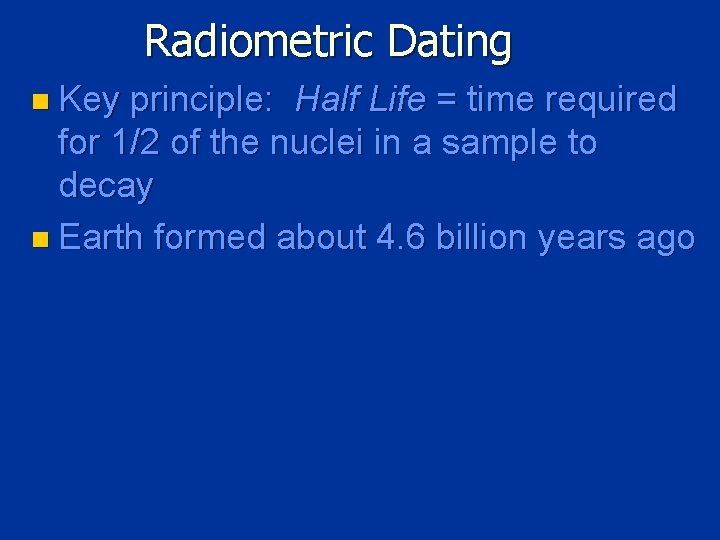 Radiometric Dating

Key principle: Half Life = time required for 1/2 of the nuclei in a sample to decay

Earth formed about 4.6 billion years ago